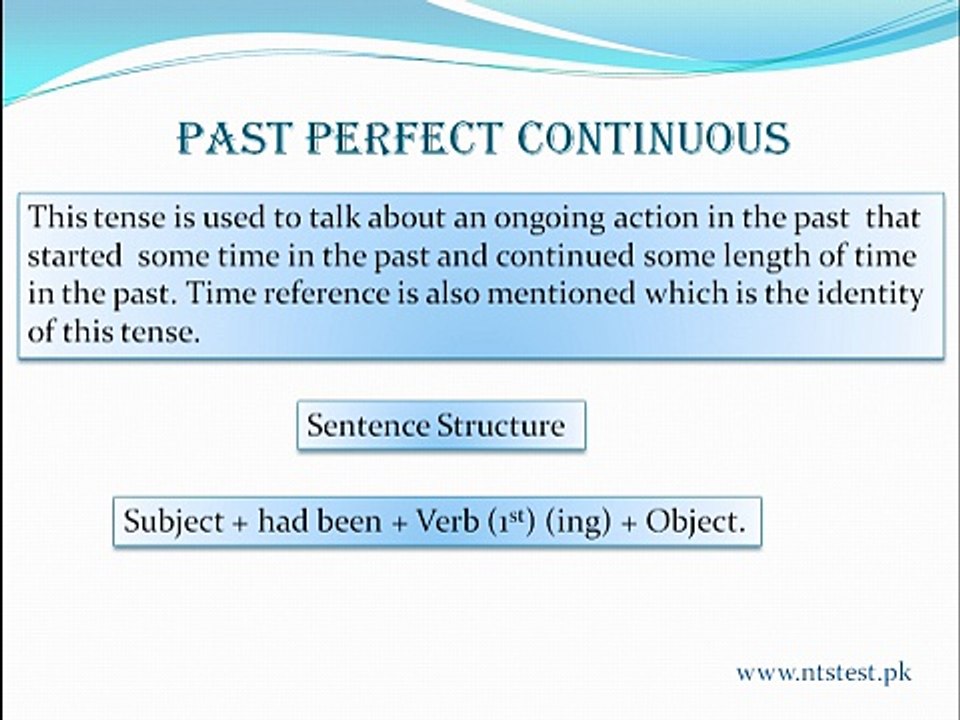 PAST PERFECT CONTINUOUS

This tense is used to talk about an ongoing action in the past that started some time in the past and continued some length of time in the past. Time reference is also mentioned which is the identity of this tense.

Sentence Structure

Subject + had been + Verb ($1^{st}$) (ing) + Object.

www.ntstest.pk